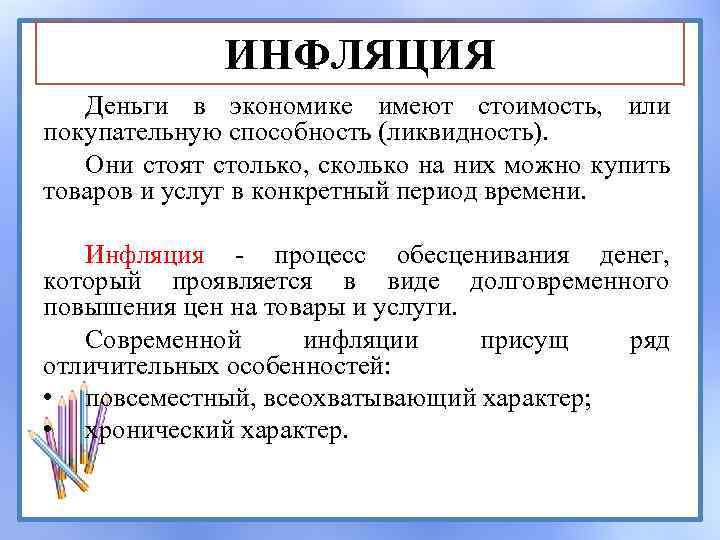 ИНФЛЯЦИЯ

Деньги в экономике имеют стоимость, или покупательную способность (ликвидность).

Они стоят столько, сколько на них можно купить товаров и услуг в конкретный период времени.

Инфляция - процесс обесценивания денег, который проявляется в виде долговременного повышения цен на товары и услуги.

Современной инфляции присущ ряд отличительных особенностей:

• повсеместный, всеохватывающий характер;
• хронический характер.